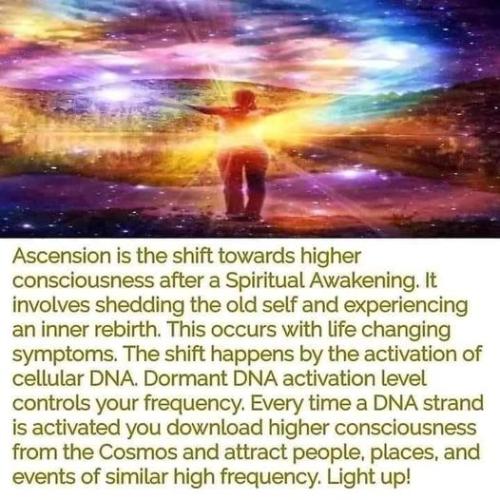 Ascension is the shift towards higher consciousness after a Spiritual Awakening. It involves shedding the old self and experiencing an inner rebirth. This occurs with life changing symptoms. The shift happens by the activation of cellular DNA. Dormant DNA activation level controls your frequency. Every time a DNA strand is activated you download higher consciousness from the Cosmos and attract people, places, and events of similar high frequency. Light up!